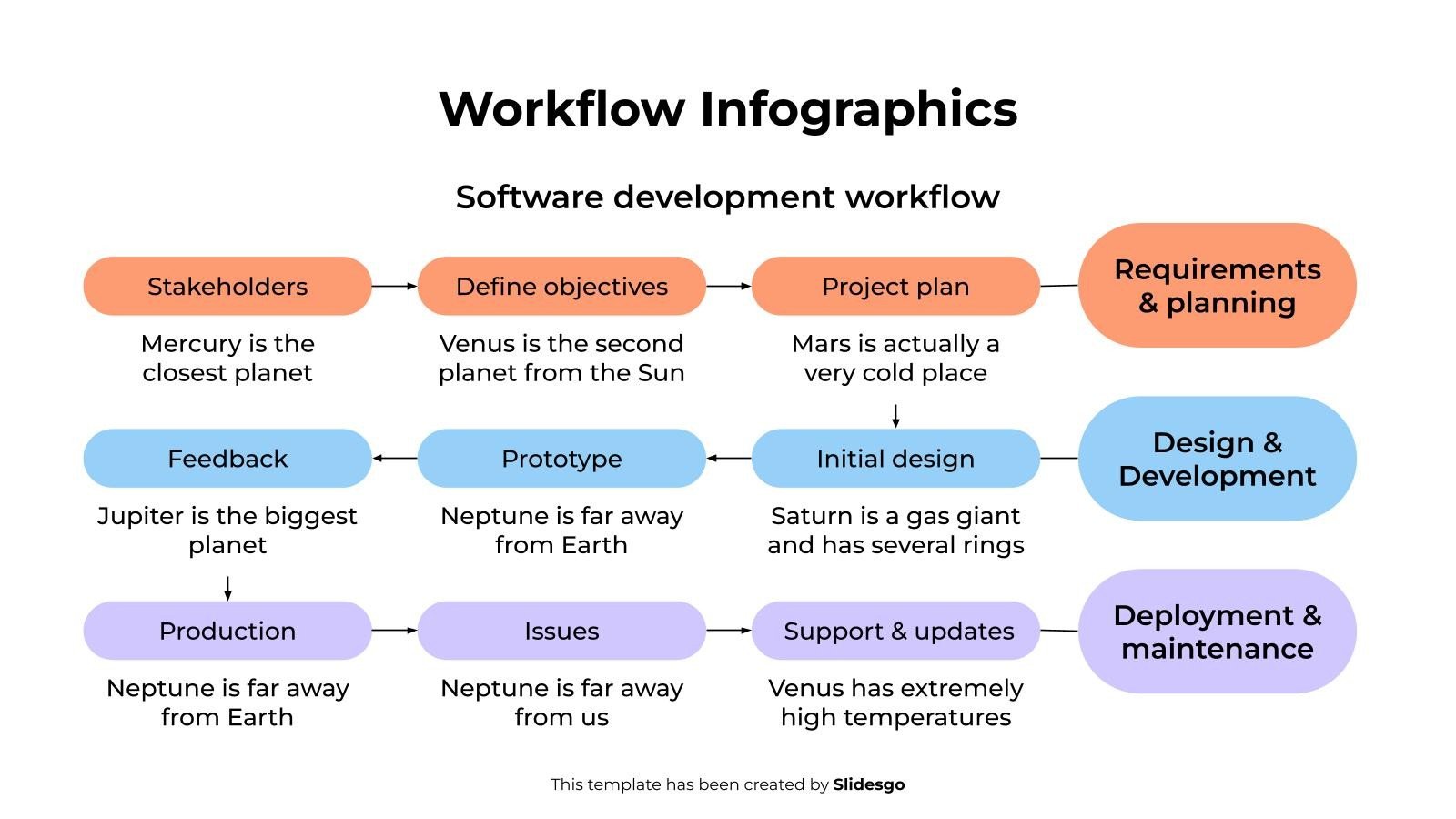 Workflow Infographics

Software development workflow

Stakeholders

Mercury is the closest planet

Define objectives

Venus is the second planet from the Sun

Project plan

Mars is actually a very cold place

Requirements & planning

Feedback

Jupiter is the biggest planet

Prototype

Neptune is far away from Earth

Initial design

Saturn is a gas giant and has several rings

Design & Development

Production

Neptune is far away from Earth

Issues

Neptune is far away from us

Support & updates

Venus has extremely high temperatures

Deployment & maintenance

This template has been created by Slidesgo